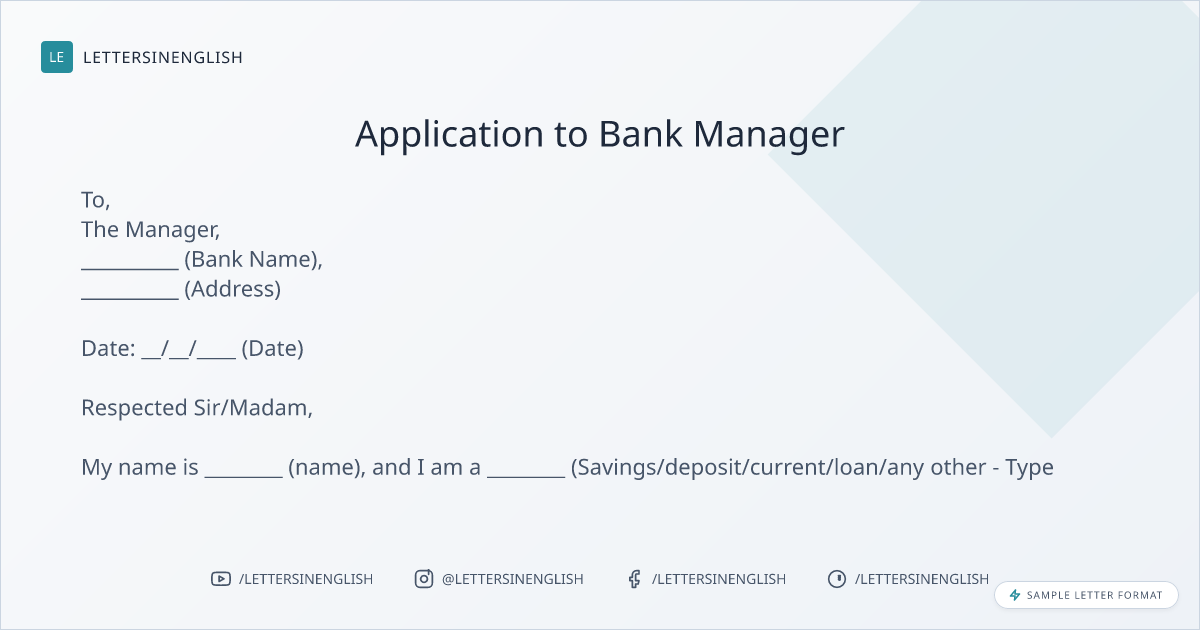 LE LETTERSINENGLISH

Application to Bank Manager

To,
The Manager,
__________ (Bank Name),
__________ (Address)

Date: __/__/____ (Date)

Respected Sir/Madam,

My name is ________ (name), and I am a ________ (Savings/deposit/current/loan/any other - Type

/LETTERSINENGLISH @LETTERSINENGLISH /LETTERSINENGLISH /LETTERSINENGLISH

SAMPLE LETTER FORMAT